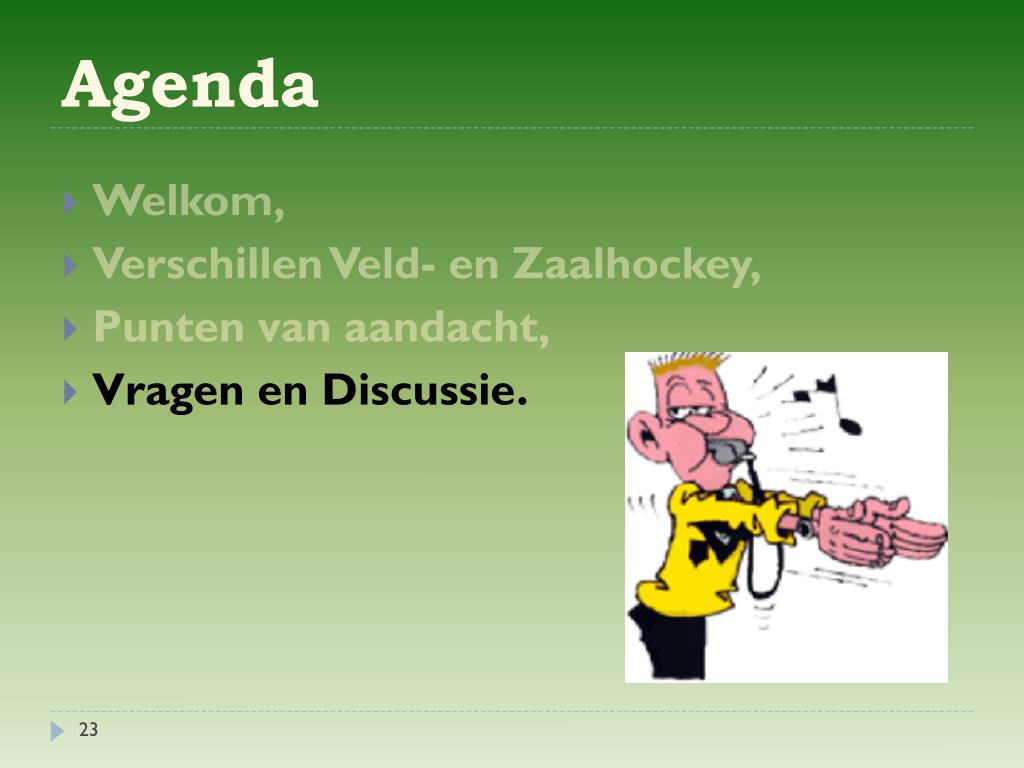 Agenda

Welkom,

Verschillen Veld- en Zaalhockey,

Punten van aandacht,

Vragen en Discussie.

23